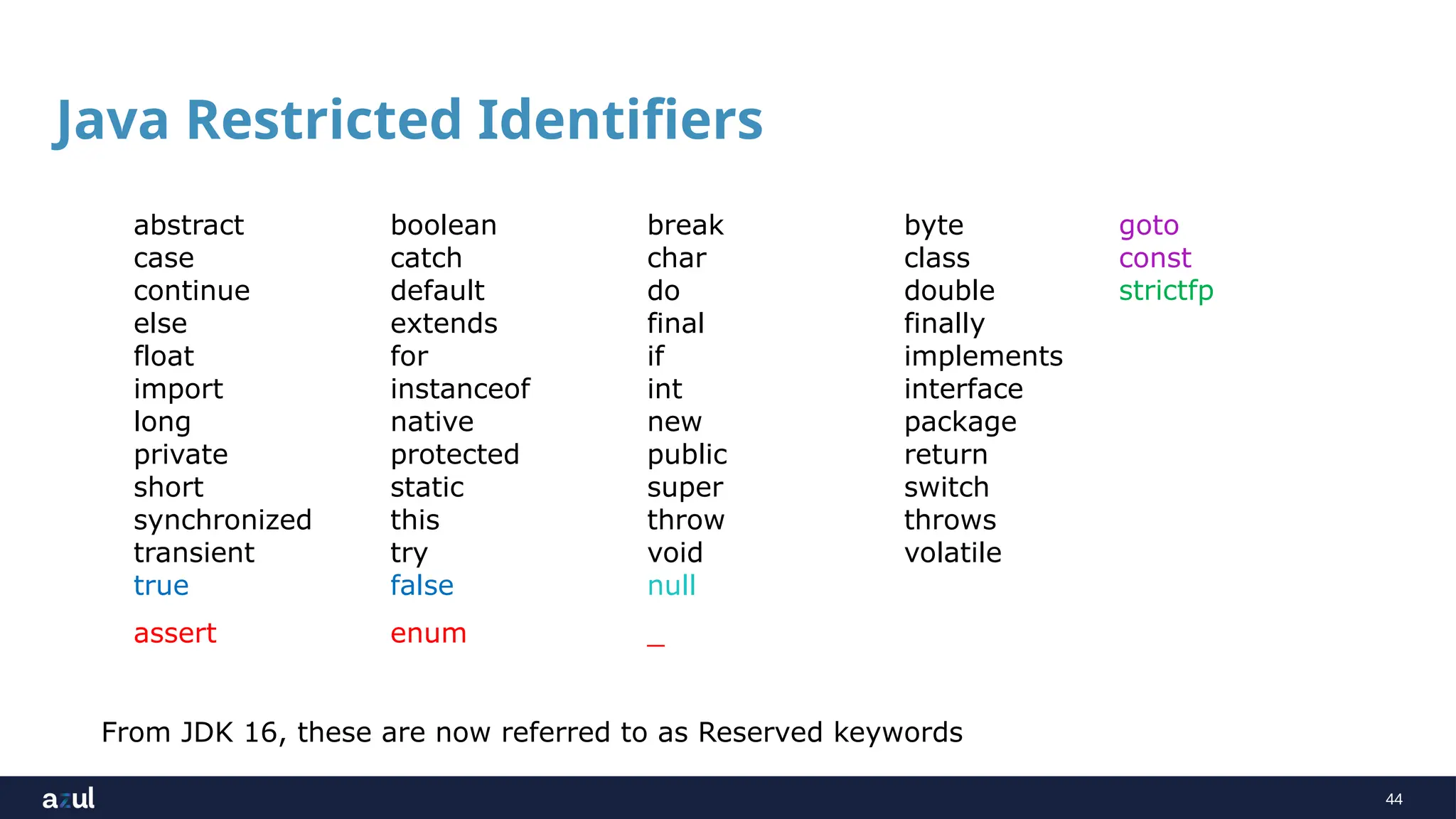 Java Restricted Identifiers

abstract
case
continue
else
float
import
long
private
short
synchronized
transient
true

assert

boolean
catch
default
extends
for
instanceof
native
protected
static
this
try
false

enum

break
char
do
final
if
int
new
public
super
throw
void
null

_

byte
class
double
finally
implements
interface
package
return
switch
throws
volatile

goto
const
strictfp

From JDK 16, these are now referred to as Reserved keywords

azul

44